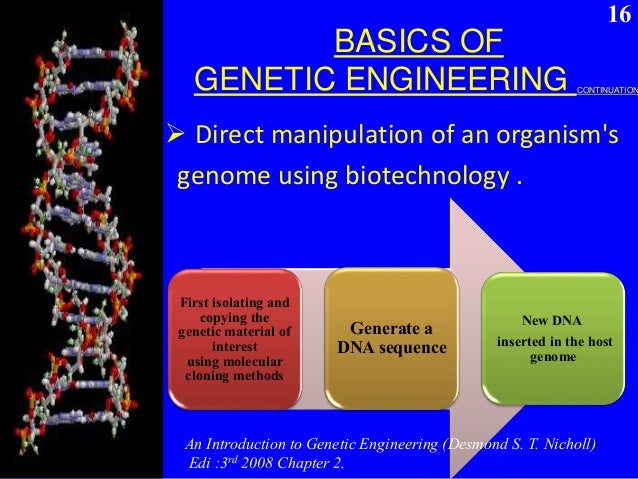 16

BASICS OF GENETIC ENGINEERING CONTINUATION

➢ Direct manipulation of an organism's genome using biotechnology .

First isolating and copying the genetic material of interest using molecular cloning methods

Generate a DNA sequence

New DNA inserted in the host genome

An Introduction to Genetic Engineering (Desmond S. T. Nicholl) Edi :$3^{rd}$ 2008 Chapter 2.